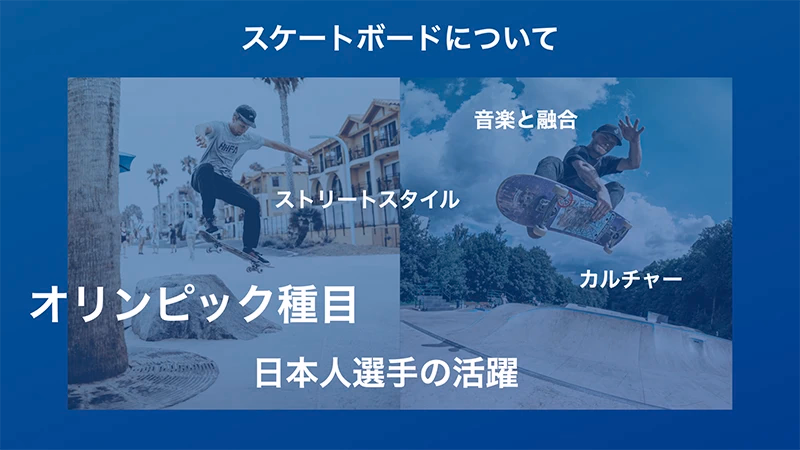 スケートボードについて

音楽と融合

ストリートスタイル

カルチャー

オリンピック種目

日本人選手の活躍